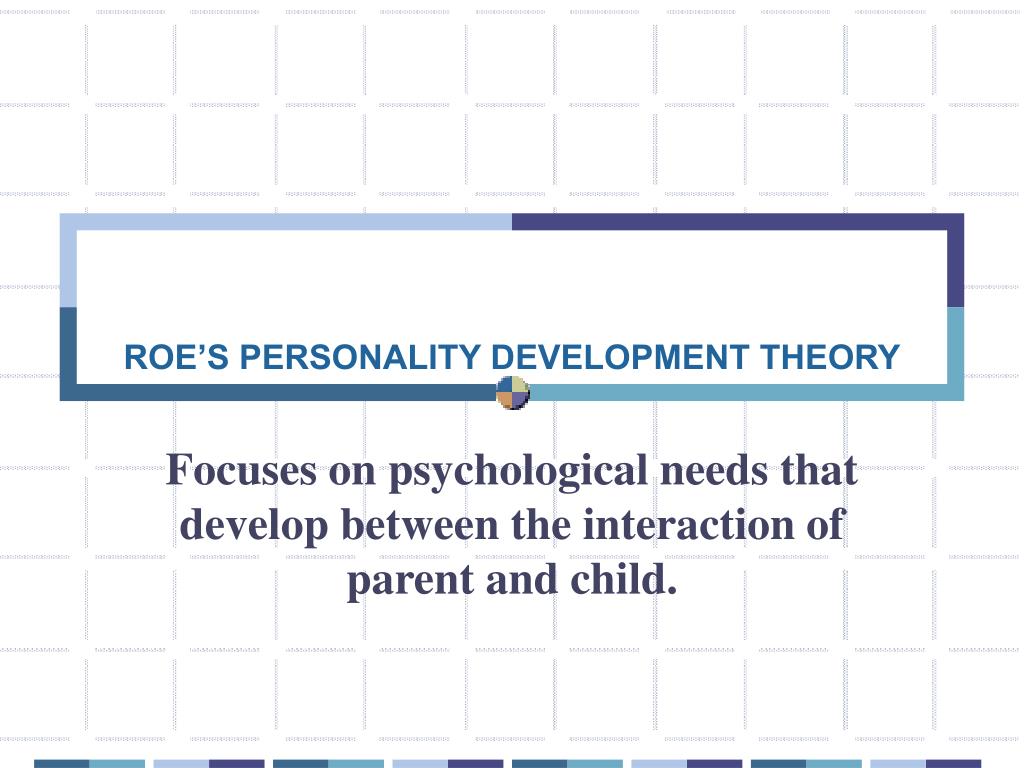 ROE’S PERSONALITY DEVELOPMENT THEORY

Focuses on psychological needs that develop between the interaction of parent and child.